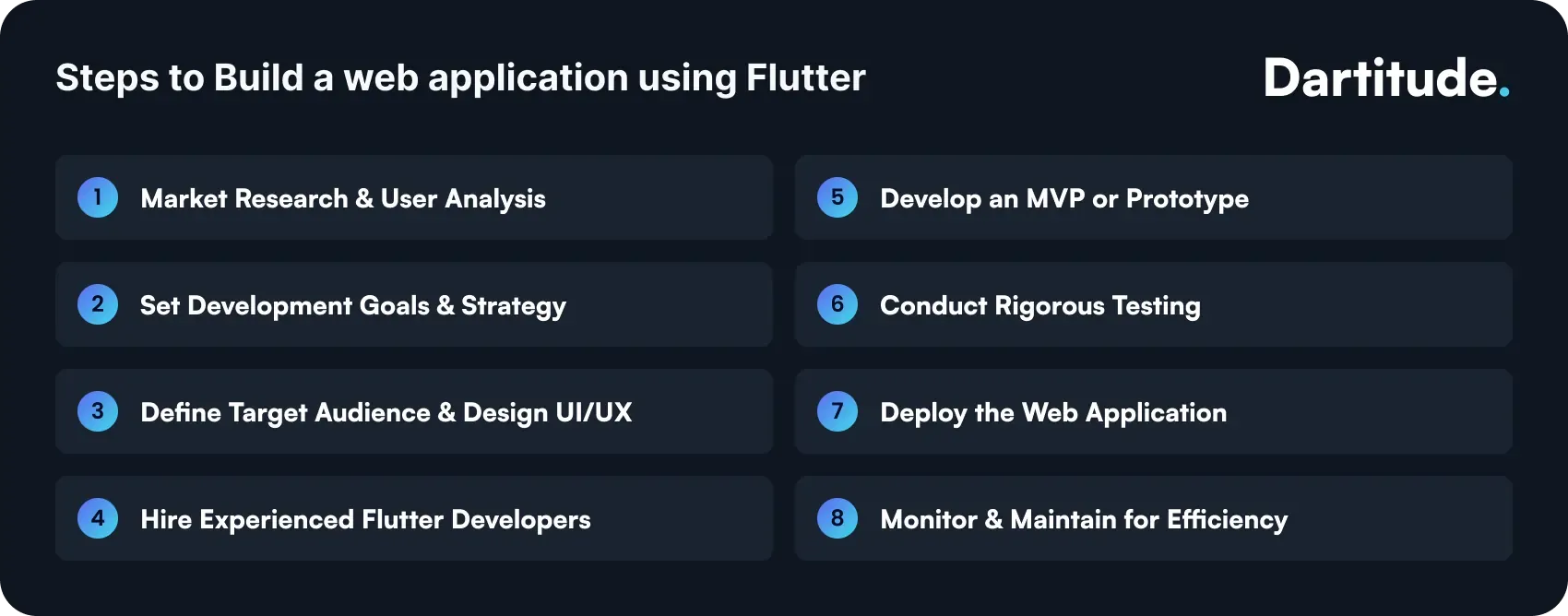 Steps to Build a web application using Flutter

Dartitude.

1 Market Research & User Analysis

2 Set Development Goals & Strategy

3 Define Target Audience & Design UI/UX

4 Hire Experienced Flutter Developers

5 Develop an MVP or Prototype

6 Conduct Rigorous Testing

7 Deploy the Web Application

8 Monitor & Maintain for Efficiency